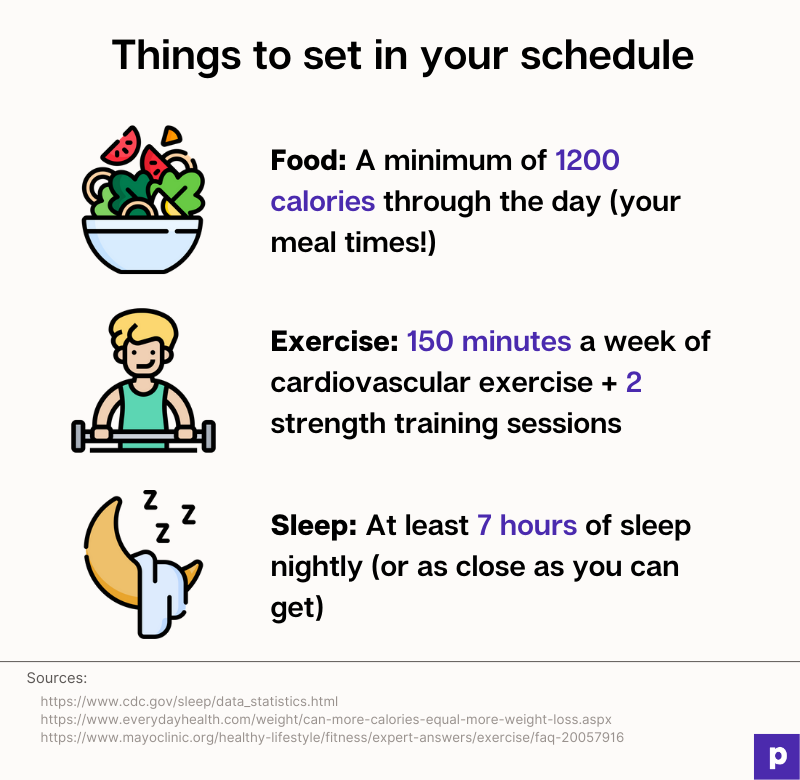 Things to set in your schedule

Food: A minimum of 1200 calories through the day (your meal times!)

Exercise: 150 minutes a week of cardiovascular exercise + 2 strength training sessions

Z
Z
Z

Sleep: At least 7 hours of sleep nightly (or as close as you can get)

Sources:
https://www.cdc.gov/sleep/data_statistics.html
https://www.everydayhealth.com/weight/can-more-calories-equal-more-weight-loss.aspx
https://www.mayoclinic.org/healthy-lifestyle/fitness/expert-answers/exercise/faq-20057916

p